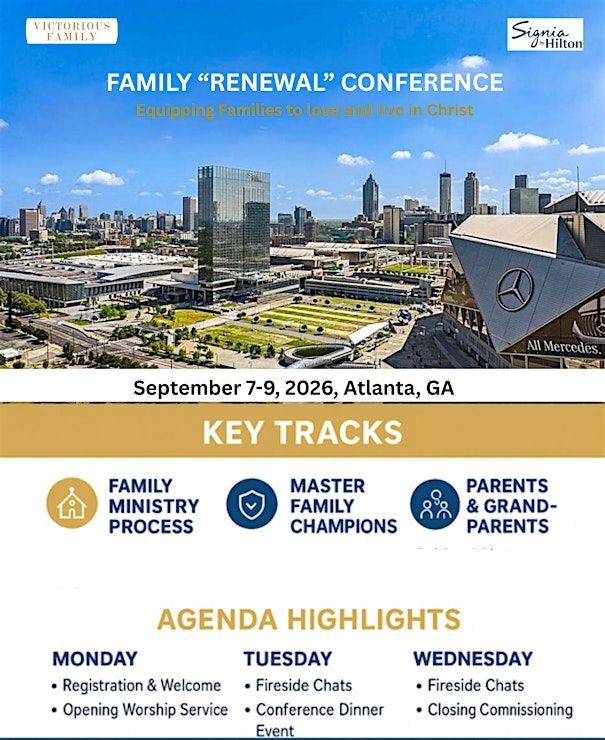 VICTORIOUS FAMILY

Signia by Hilton

FAMILY "RENEWAL" CONFERENCE

Equipping Families to love and live in Christ

All Mercedes.

September 7-9, 2026, Atlanta, GA

KEY TRACKS

FAMILY MINISTRY PROCESS

MASTER FAMILY CHAMPIONS

PARENTS & GRAND-PARENTS

AGENDA HIGHLIGHTS

MONDAY
• Registration & Welcome
• Opening Worship Service

TUESDAY
• Fireside Chats
• Conference Dinner Event

WEDNESDAY
• Fireside Chats
• Closing Commissioning